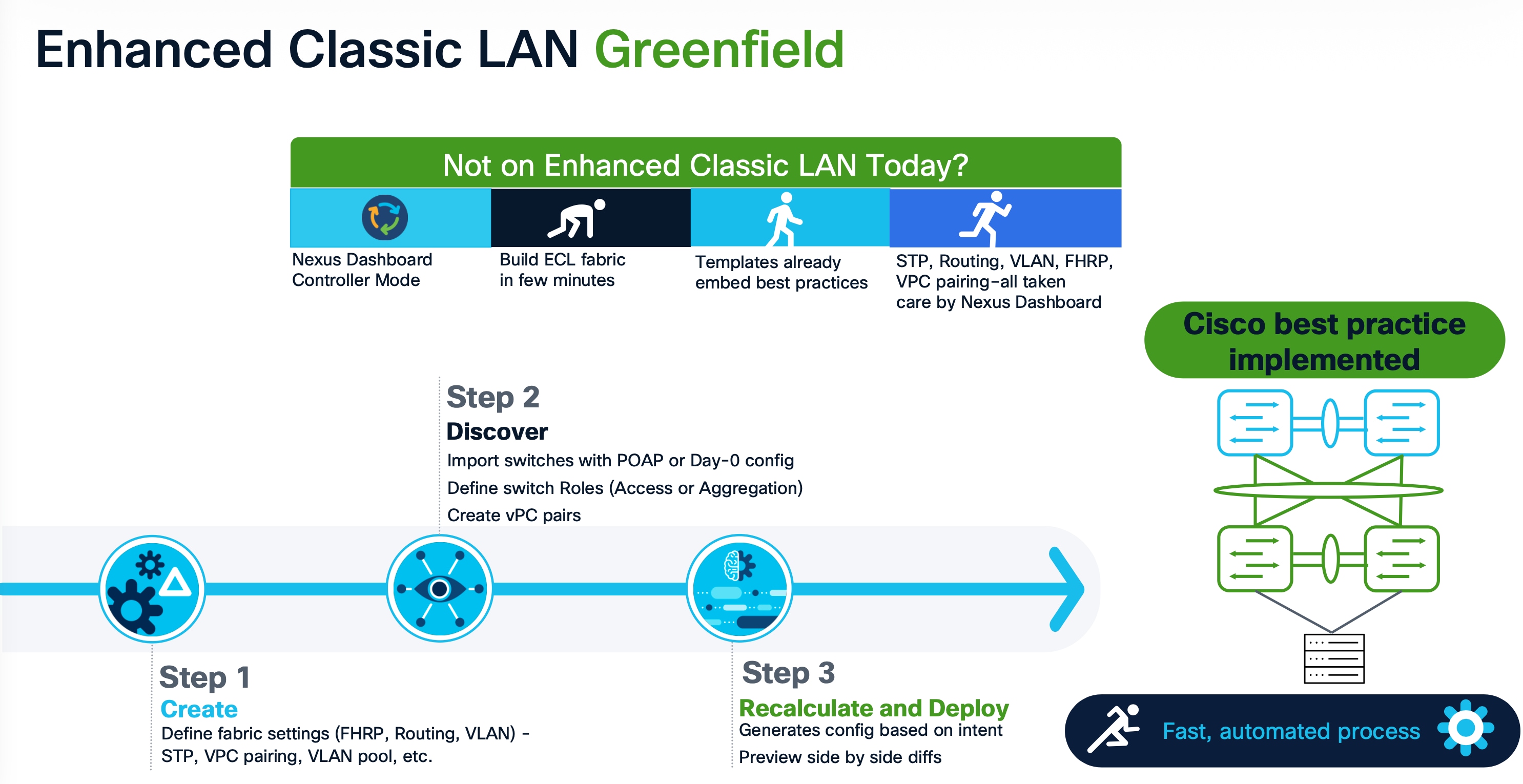 Enhanced Classic LAN Greenfield

Not on Enhanced Classic LAN Today?

Nexus Dashboard Controller Mode

Build ECL fabric in few minutes

Templates already embed best practices

STP, Routing, VLAN, FHRP, VPC pairing–all taken care by Nexus Dashboard

Cisco best practice implemented

Step 2
Discover
Import switches with POAP or Day-0 config
Define switch Roles (Access or Aggregation)
Create vPC pairs

Step 1
Create
Define fabric settings (FHRP, Routing, VLAN) - STP, VPC pairing, VLAN pool, etc.

Step 3
Recalculate and Deploy
Generates config based on intent
Preview side by side diffs

Fast, automated process